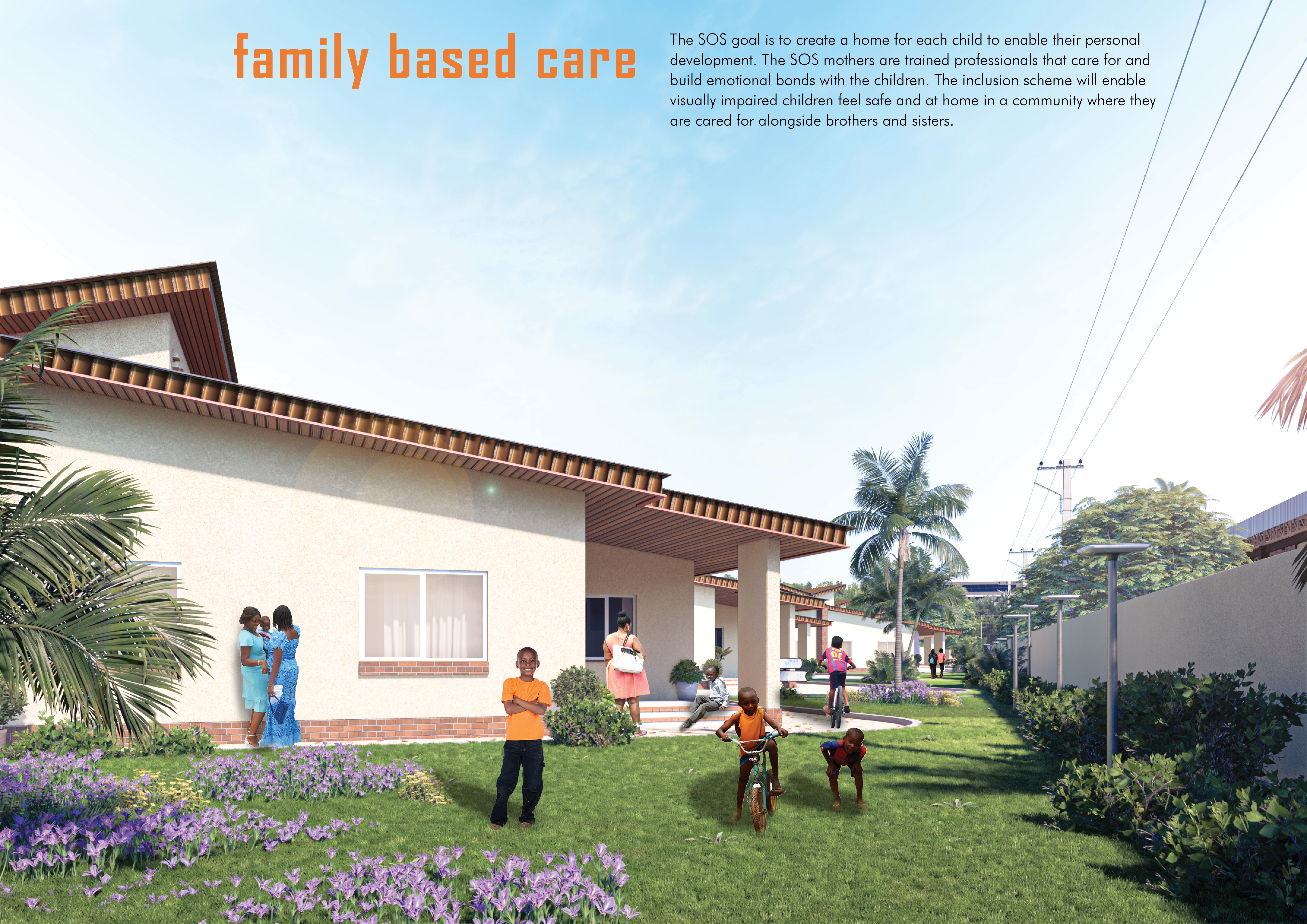 family based care

The SOS goal is to create a home for each child to enable their personal development. The SOS mothers are trained professionals that care for and build emotional bonds with the children. The inclusion scheme will enable visually impaired children feel safe and at home in a community where they are cared for alongside brothers and sisters.